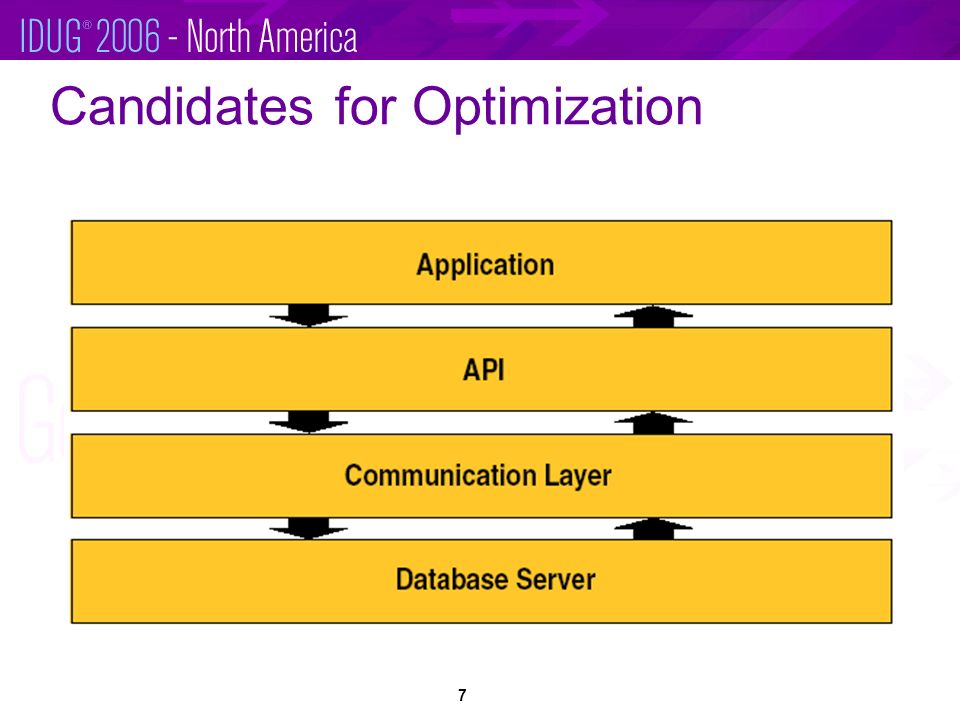 IDUG® 2006 - North America

Candidates for Optimization

Application

API

Communication Layer

Database Server

7